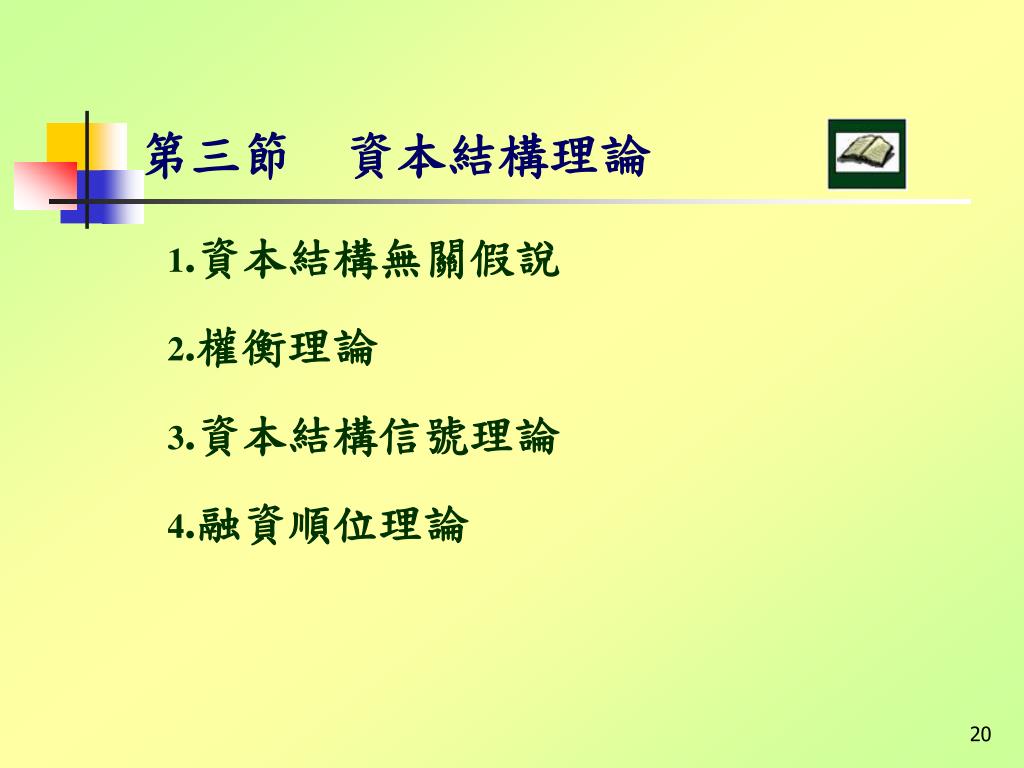 第三節　資本結構理論

1.資本結構無關假說

2.權衡理論

3.資本結構信號理論

4.融資順位理論

20